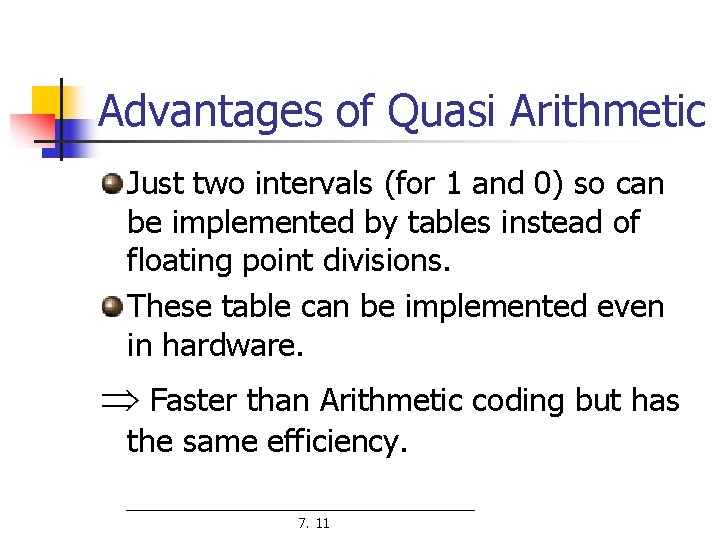 Advantages of Quasi Arithmetic

Just two intervals (for 1 and 0) so can be implemented by tables instead of floating point divisions.

These table can be implemented even in hardware.

$\Rightarrow$ Faster than Arithmetic coding but has the same efficiency.

7. 11